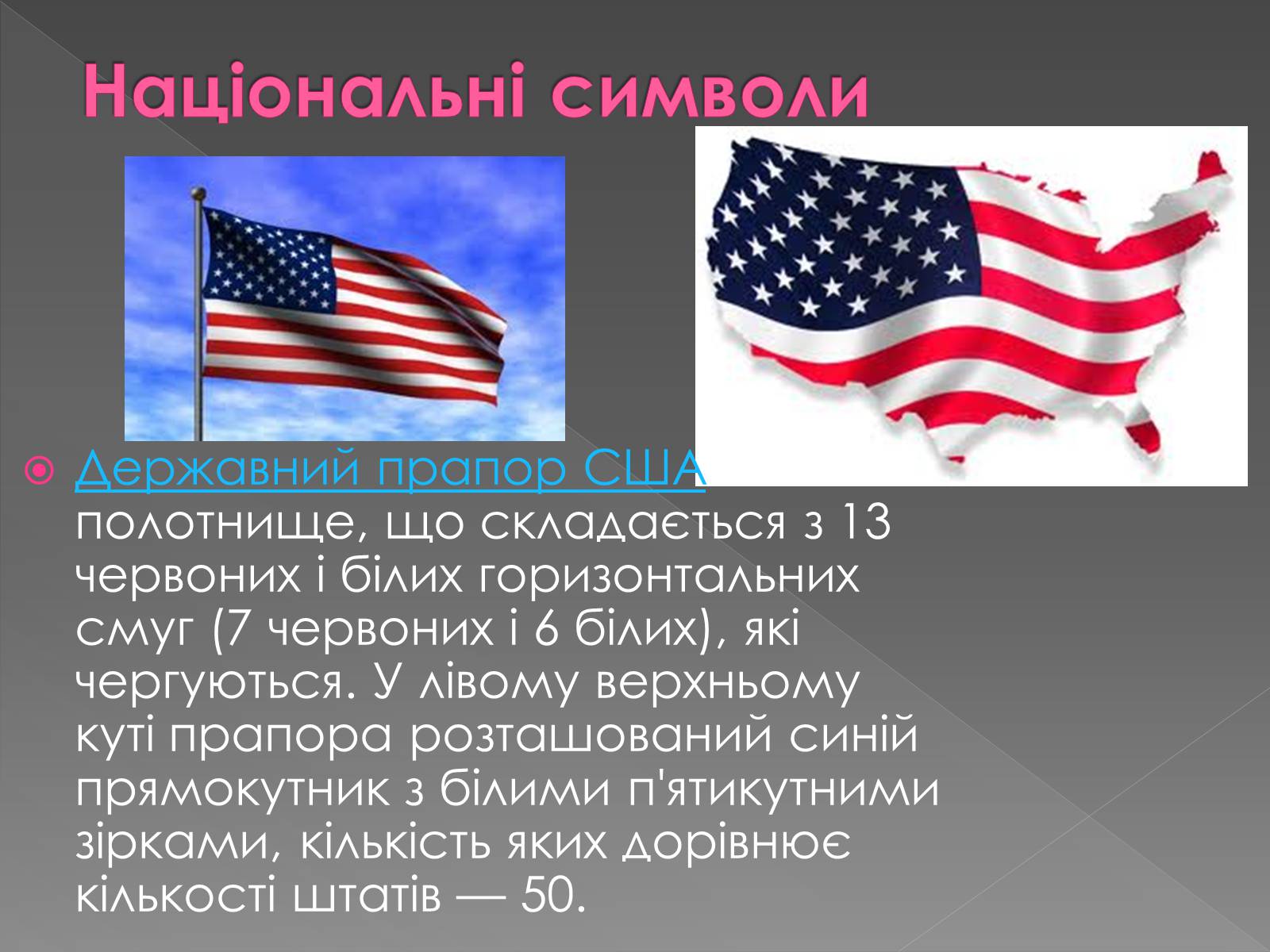 Національні символи

Державний прапор США полотнище, що складається з 13 червоних і білих горизонтальних смуг (7 червоних і 6 білих), які чергуються. У лівому верхньому куті прапора розташований синій прямокутник з білими п'ятикутними зірками, кількість яких дорівнює кількості штатів — 50.